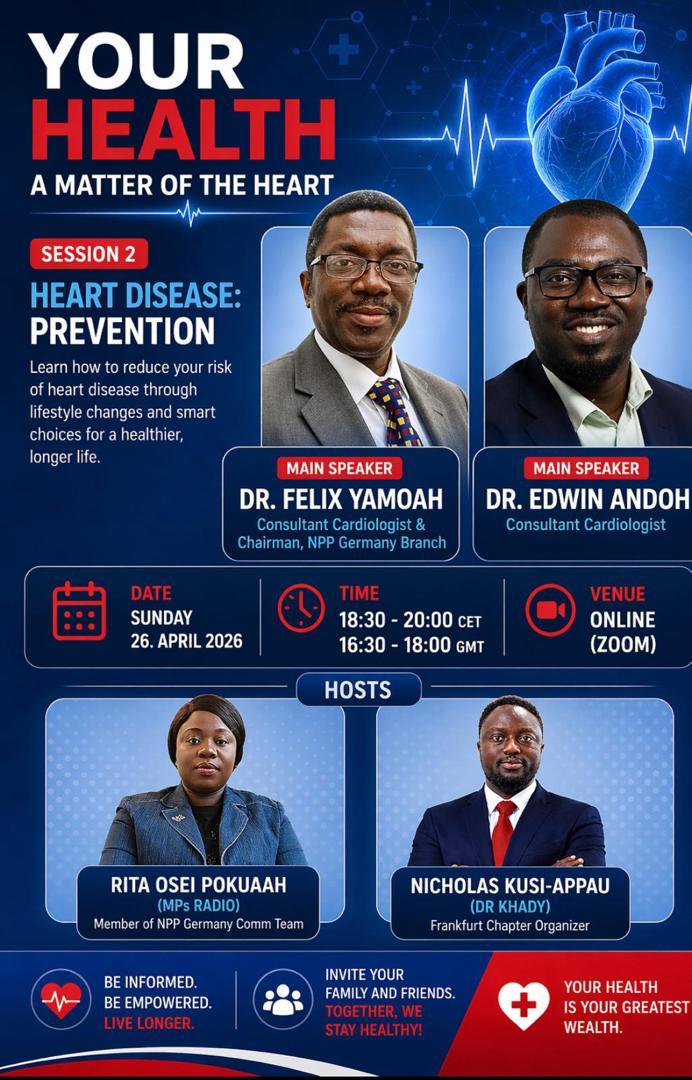 YOUR HEALTH
A MATTER OF THE HEART

SESSION 2

HEART DISEASE: PREVENTION

Learn how to reduce your risk of heart disease through lifestyle changes and smart choices for a healthier, longer life.

MAIN SPEAKER
DR. FELIX YAMOAH
Consultant Cardiologist & Chairman, NPP Germany Branch

MAIN SPEAKER
DR. EDWIN ANDOH
Consultant Cardiologist

DATE
SUNDAY
26. APRIL 2026

TIME
18:30 - 20:00 CET
16:30 - 18:00 GMT

VENUE
ONLINE
(ZOOM)

HOSTS

RITA OSEI POKUAAH
(MPs RADIO)
Member of NPP Germany Comm Team

NICHOLAS KUSI-APPAU
(DR KHADY)
Frankfurt Chapter Organizer

BE INFORMED.
BE EMPOWERED.
LIVE LONGER.

INVITE YOUR FAMILY AND FRIENDS.
TOGETHER, WE STAY HEALTHY!

YOUR HEALTH IS YOUR GREATEST WEALTH.